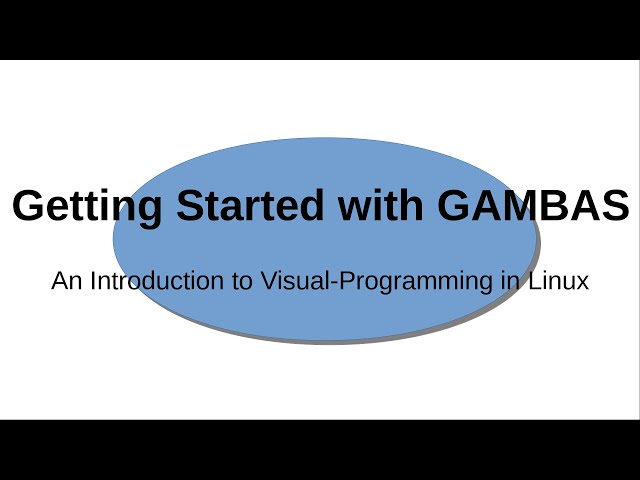 Getting Started with GAMBAS

An Introduction to Visual-Programming in Linux